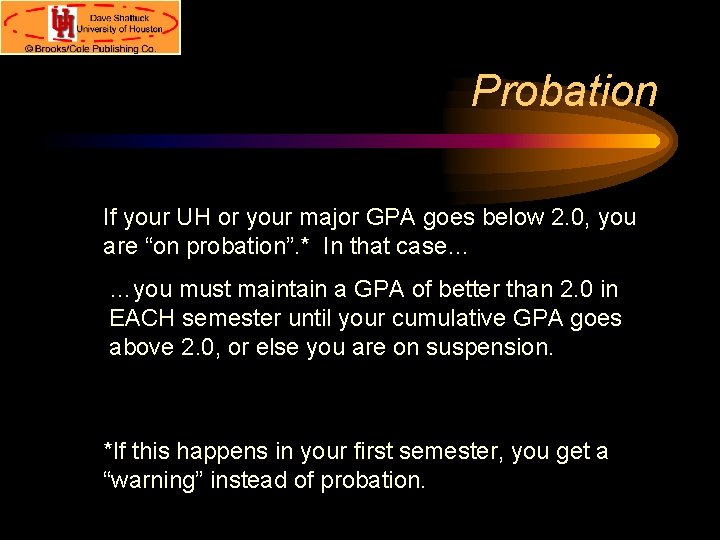 UH
Dave Shattuck
University of Houston
© Brooks/Cole Publishing Co.

Probation

If your UH or your major GPA goes below 2.0, you are “on probation”.* In that case…

…you must maintain a GPA of better than 2.0 in EACH semester until your cumulative GPA goes above 2.0, or else you are on suspension.

*If this happens in your first semester, you get a “warning” instead of probation.